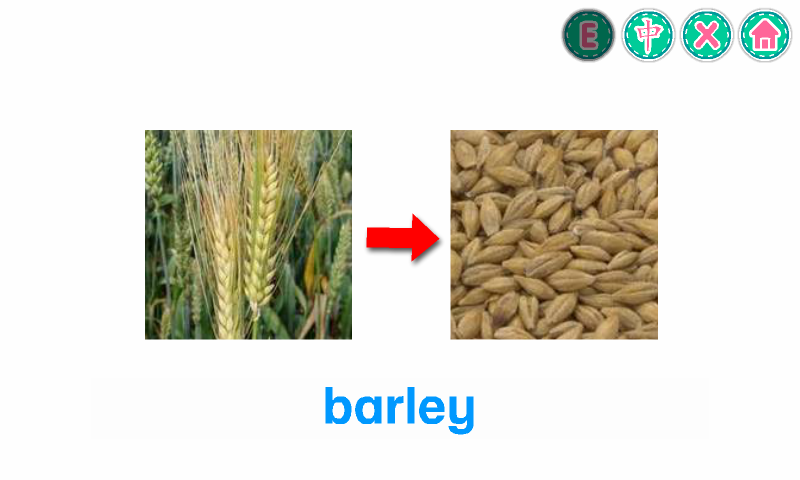 E 中

barley